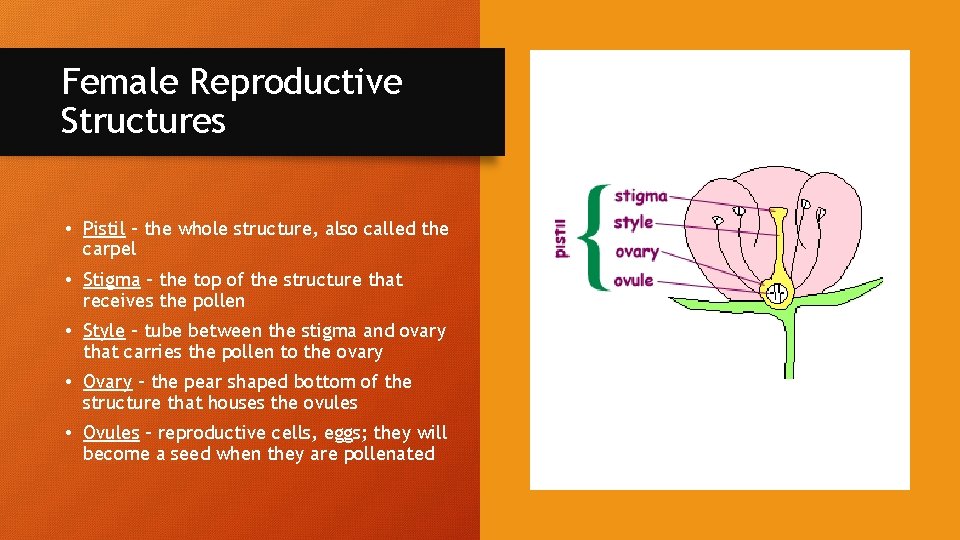 Female Reproductive Structures

• Pistil – the whole structure, also called the carpel

• Stigma – the top of the structure that receives the pollen

• Style – tube between the stigma and ovary that carries the pollen to the ovary

• Ovary – the pear shaped bottom of the structure that houses the ovules

• Ovules – reproductive cells, eggs; they will become a seed when they are pollenated

pistil
stigma
style
ovary
ovule